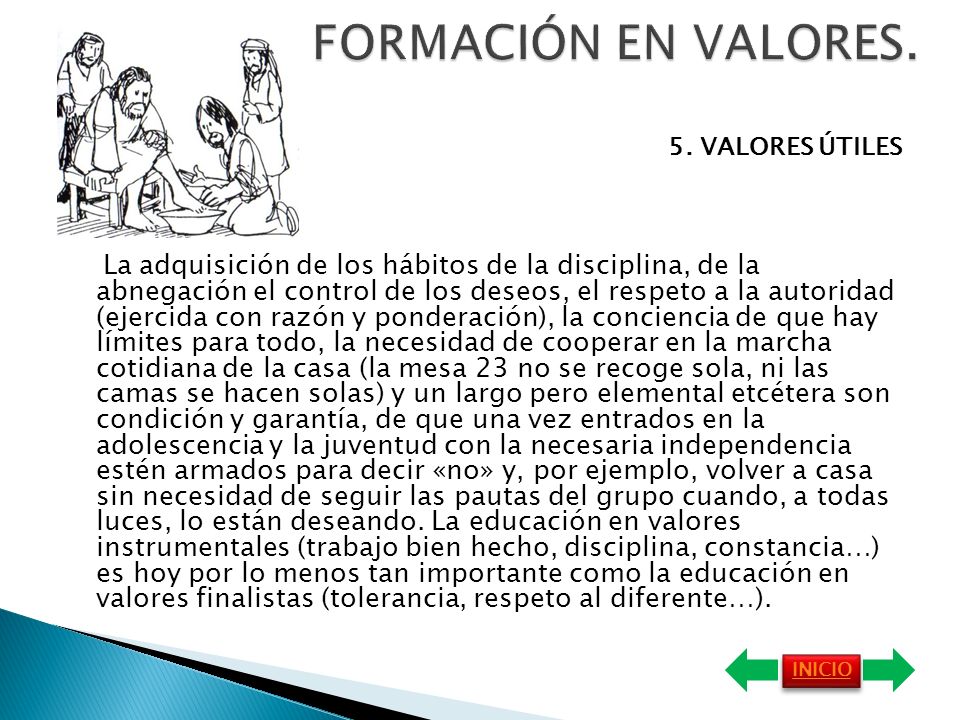 FORMACIÓN EN VALORES.

5. VALORES ÚTILES

La adquisición de los hábitos de la disciplina, de la abnegación el control de los deseos, el respeto a la autoridad (ejercida con razón y ponderación), la conciencia de que hay límites para todo, la necesidad de cooperar en la marcha cotidiana de la casa (la mesa 23 no se recoge sola, ni las camas se hacen solas) y un largo pero elemental etcétera son condición y garantía, de que una vez entrados en la adolescencia y la juventud con la necesaria independencia estén armados para decir «no» y, por ejemplo, volver a casa sin necesidad de seguir las pautas del grupo cuando, a todas luces, lo están deseando. La educación en valores instrumentales (trabajo bien hecho, disciplina, constancia…) es hoy por lo menos tan importante como la educación en valores finalistas (tolerancia, respeto al diferente…).

INICIO